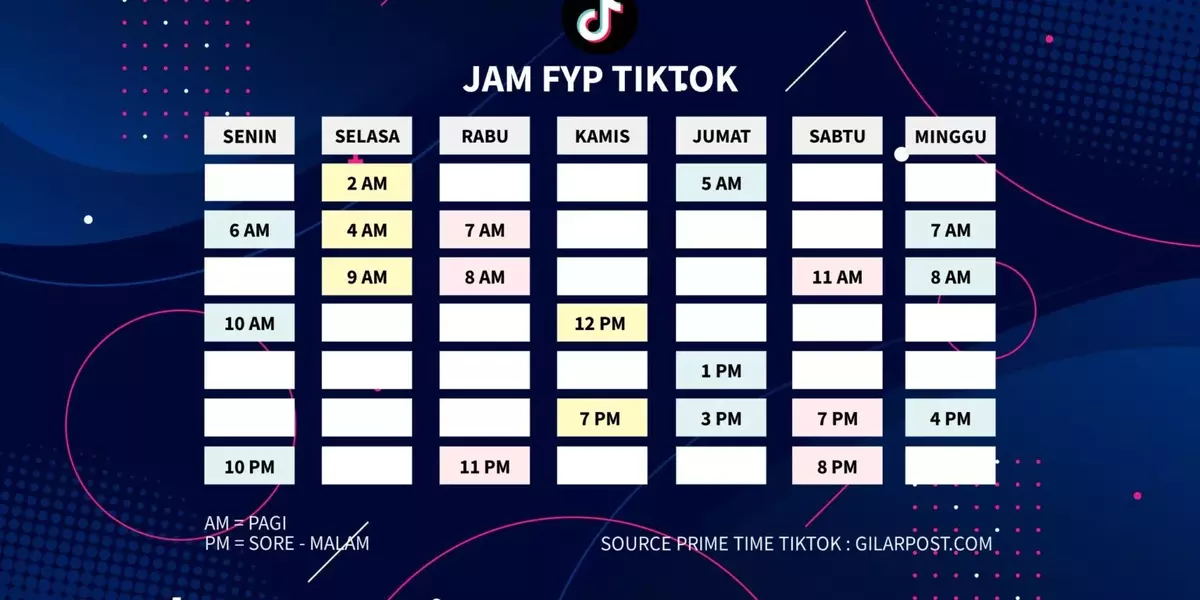 JAM FYP TIKTOK

| SENIN | SELASA | RABU | KAMIS | JUMAT | SABTU | MINGGU |
|---|---|---|---|---|---|---|
| | 2 AM | | | 5 AM | | |
| 6 AM | 4 AM | 7 AM | | | | 7 AM |
| | 9 AM | 8 AM | | | 11 AM | 8 AM |
| 10 AM | | | 12 PM | | | |
| | | | | 1 PM | | |
| | | | 7 PM | 3 PM | 7 PM | 4 PM |
| 10 PM | | 11 PM | | | 8 PM | |

AM = PAGI
PM = SORE - MALAM

SOURCE PRIME TIME TIKTOK : GILARPOST.COM